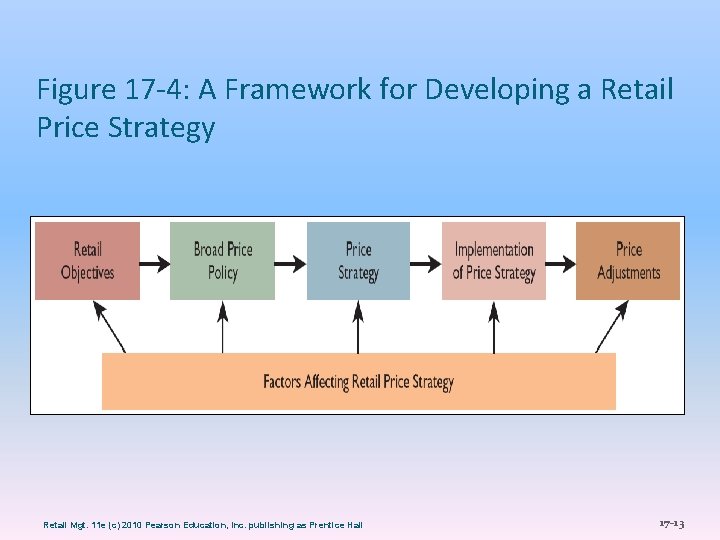 Figure 17-4: A Framework for Developing a Retail Price Strategy

Retail Objectives

Broad Price Policy

Price Strategy

Implementation of Price Strategy

Price Adjustments

Factors Affecting Retail Price Strategy

Retail Mgt. 11e (c) 2010 Pearson Education, Inc. publishing as Prentice Hall

17-13